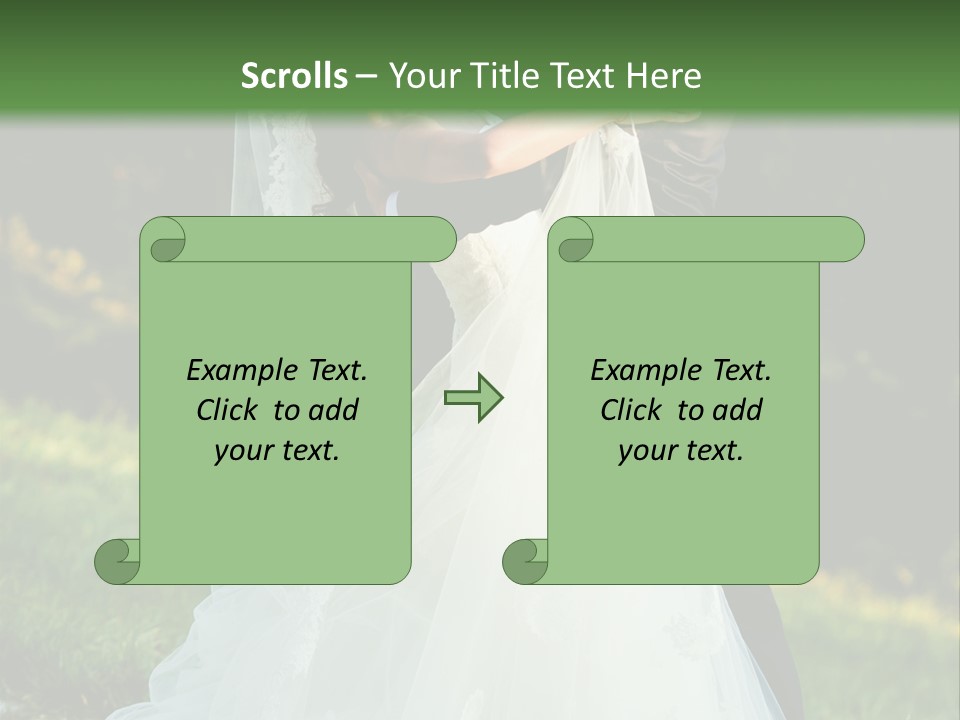 Scrolls – Your Title Text Here

Example Text. Click to add your text.

Example Text. Click to add your text.